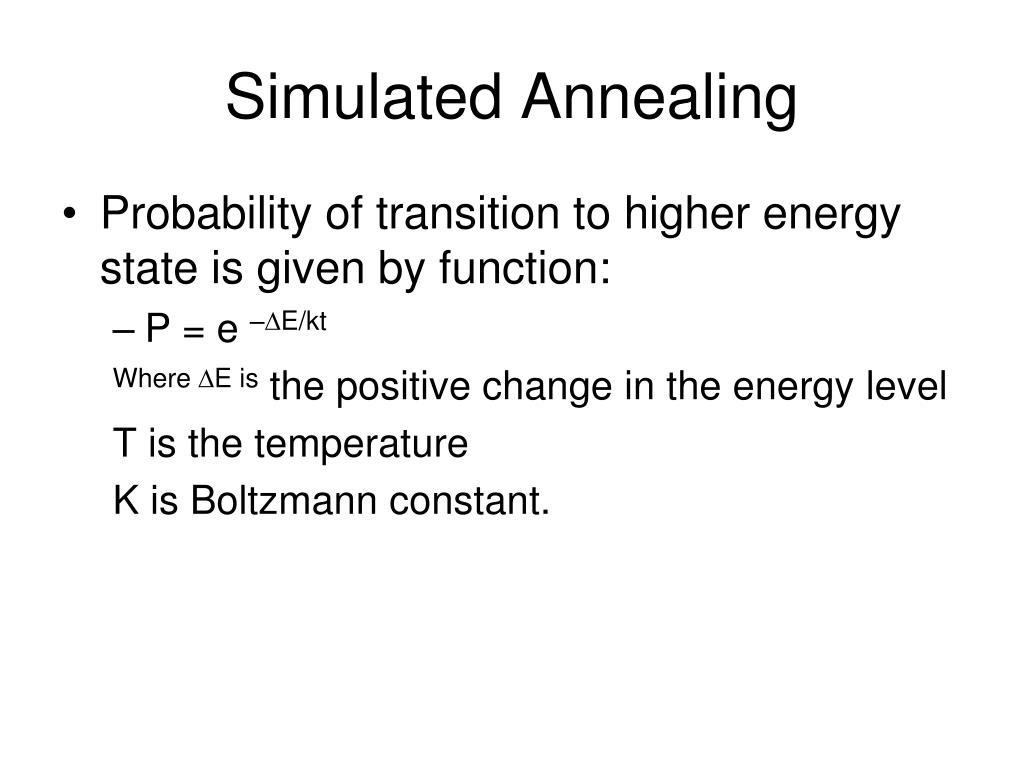 Simulated Annealing

• Probability of transition to higher energy state is given by function:

– $P = e^{-\Delta E/kt}$

Where $\Delta E$ is the positive change in the energy level

T is the temperature

K is Boltzmann constant.